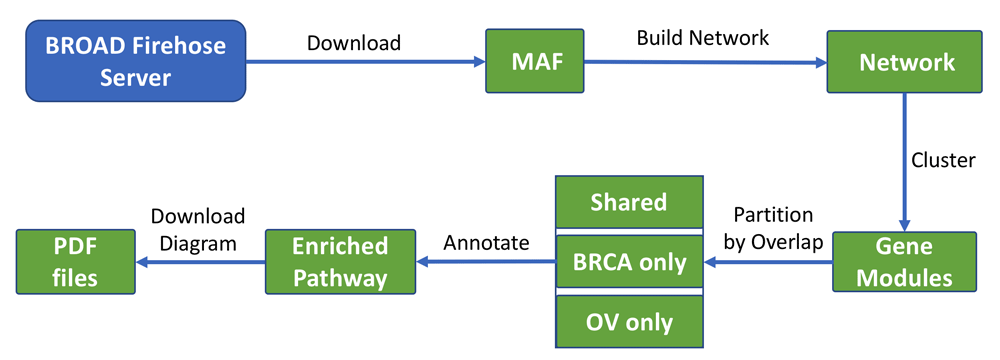 BROAD Firehose Server

Download

MAF

Build Network

Network

Cluster

Gene Modules

Partition by Overlap

Shared

BRCA only

OV only

Annotate

Enriched Pathway

Download Diagram

PDF files